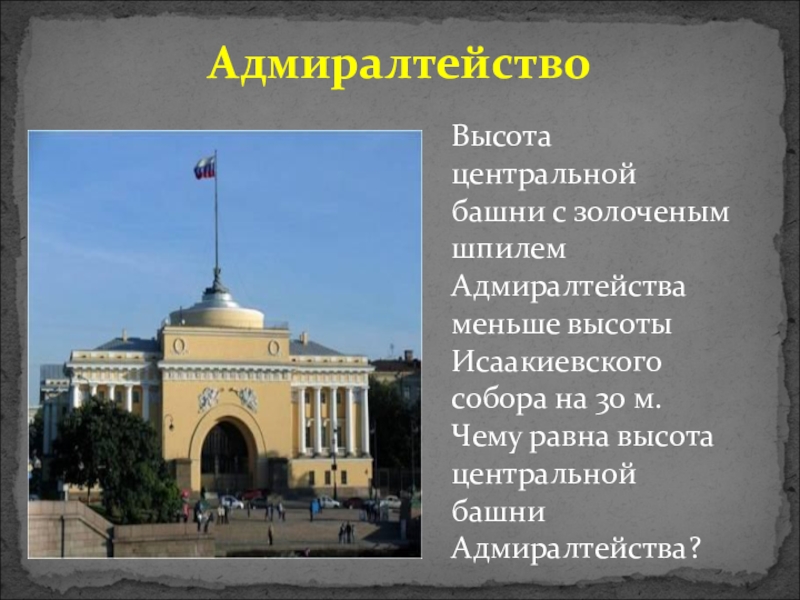 Адмиралтейство

Высота центральной башни с золоченым шпилем Адмиралтейства меньше высоты Исаакиевского собора на 30 м. Чему равна высота центральной башни Адмиралтейства?